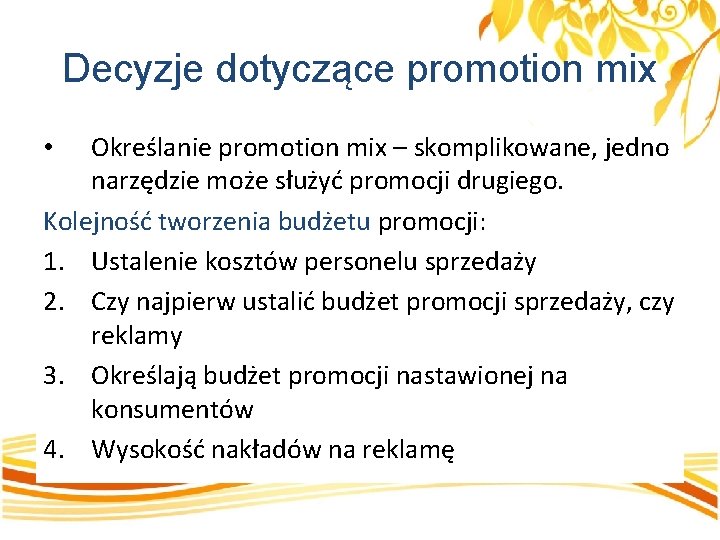 Decyzje dotyczące promotion mix

• Określanie promotion mix – skomplikowane, jedno narzędzie może służyć promocji drugiego.

Kolejność tworzenia budżetu promocji:

1. Ustalenie kosztów personelu sprzedaży
2. Czy najpierw ustalić budżet promocji sprzedaży, czy reklamy
3. Określają budżet promocji nastawionej na konsumentów
4. Wysokość nakładów na reklamę